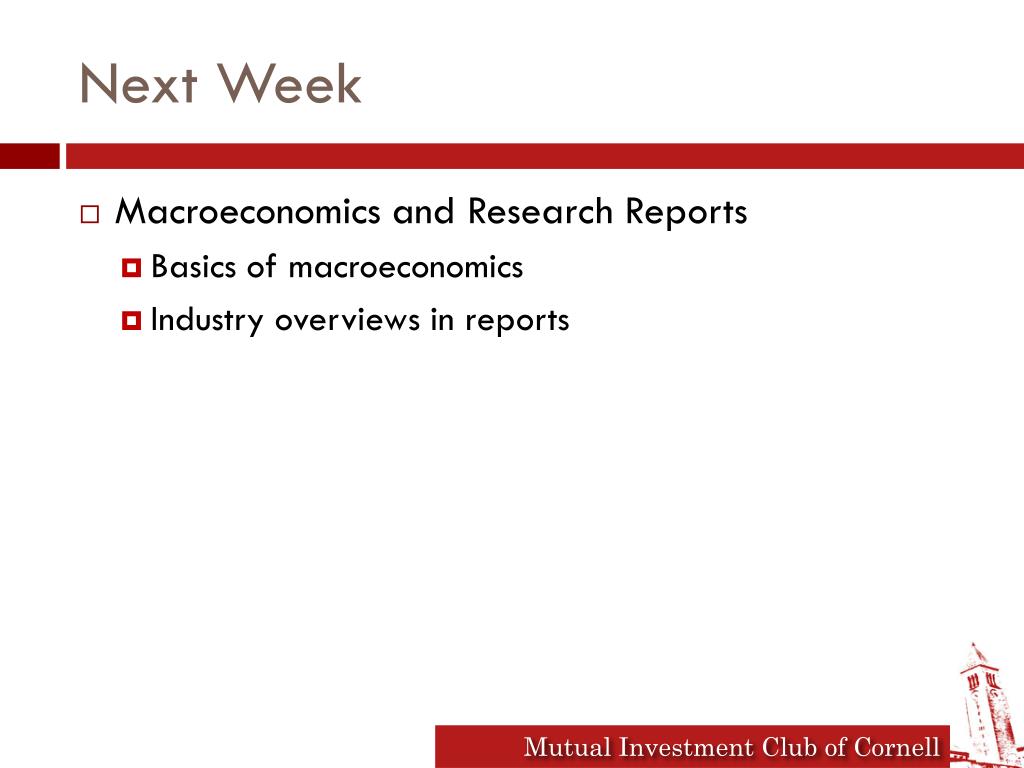 Next Week

Macroeconomics and Research Reports

Basics of macroeconomics

Industry overviews in reports

Mutual Investment Club of Cornell